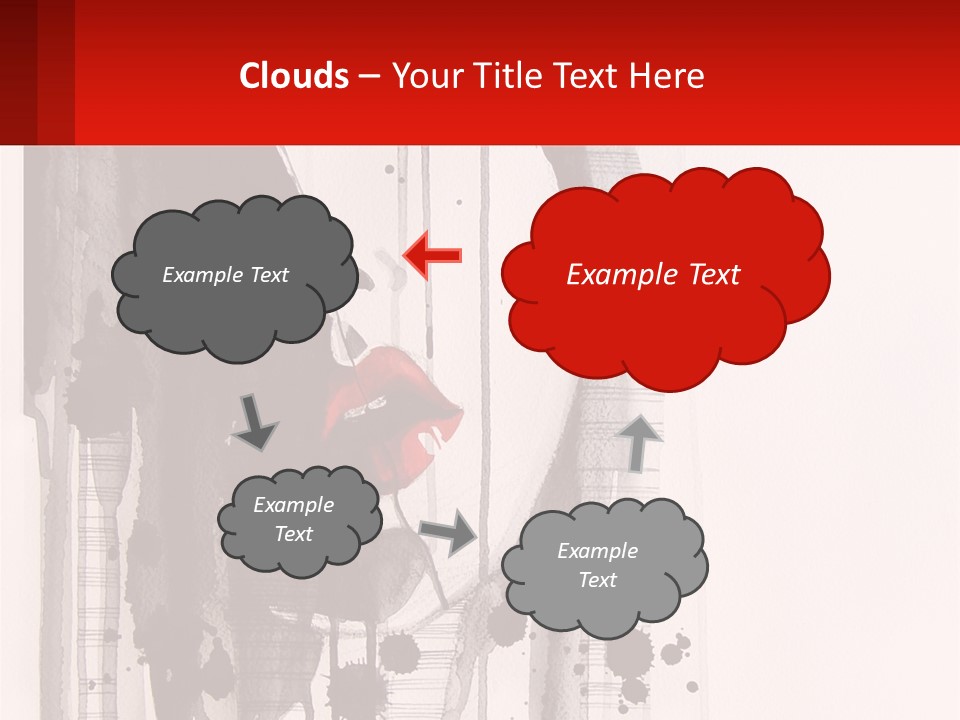 Clouds – Your Title Text Here

Example Text

Example Text

Example Text

Example Text